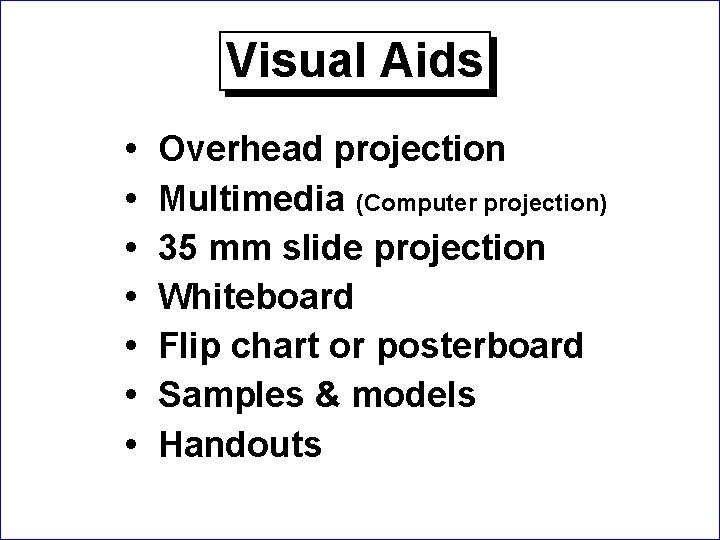 Visual Aids

• Overhead projection
• Multimedia (Computer projection)
• 35 mm slide projection
• Whiteboard
• Flip chart or posterboard
• Samples & models
• Handouts